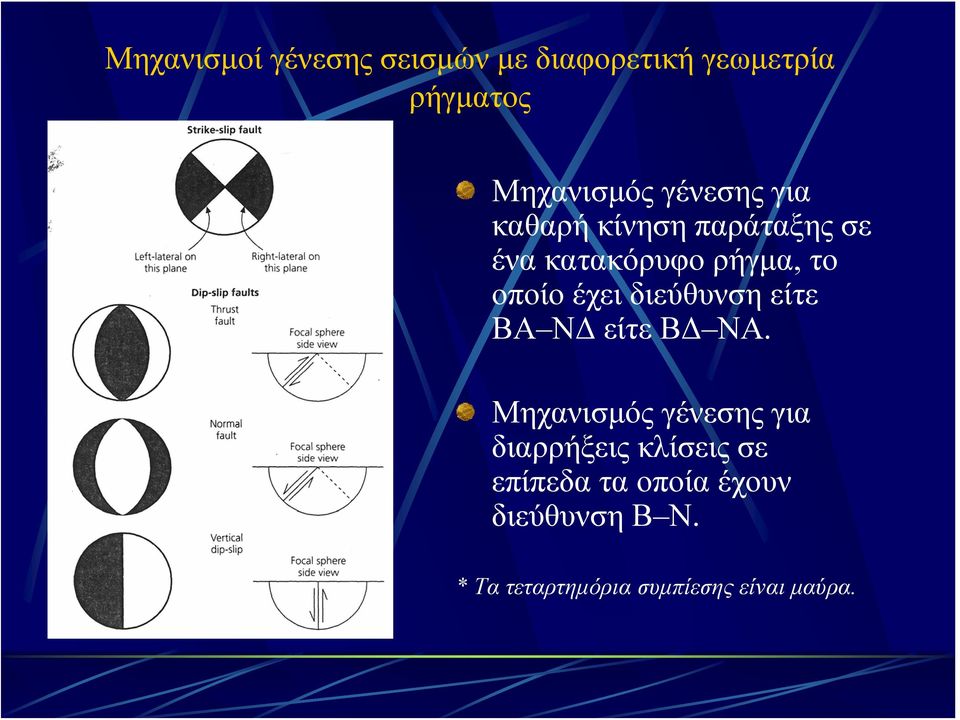 Μηχανισμοί γένεσης σεισμών με διαφορετική γεωμετρία ρήγματος

Strike-slip fault

Left-lateral on this plane

Right-lateral on this plane

Dip-slip faults

Thrust fault

Focal sphere side view

Normal fault

Focal sphere side view

Vertical dip-slip

Focal sphere side view

Μηχανισμός γένεσης για καθαρή κίνηση παράταξης σε ένα κατακόρυφο ρήγμα, το οποίο έχει διεύθυνση είτε ΒΑ–ΝΔ είτε ΒΔ–ΝΑ.

Μηχανισμός γένεσης για διαρρήξεις κλίσεις σε επίπεδα τα οποία έχουν διεύθυνση Β–Ν.

* Τα τεταρτημόρια συμπίεσης είναι μαύρα.